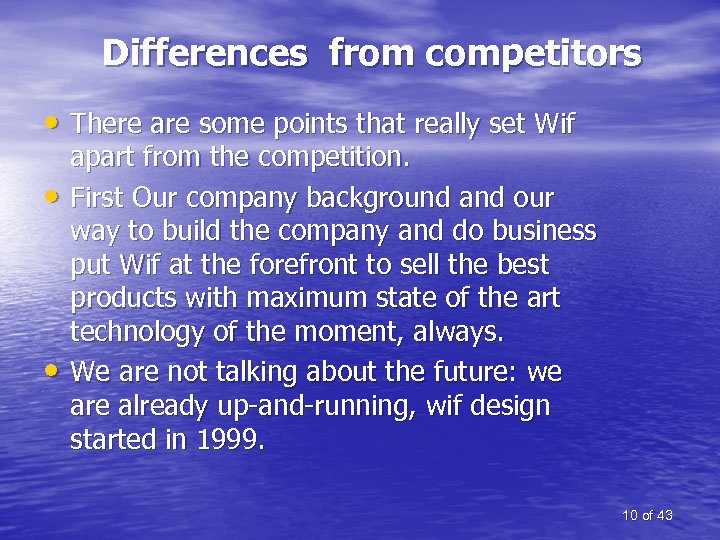 Differences  from competitors

• There are some points that really set Wif apart from the competition.
• First Our company background and our way to build the company and do business put Wif at the forefront to sell the best products with maximum state of the art technology of the moment, always.
• We are not talking about the future: we are already up-and-running, wif design started in 1999.

10 of 43